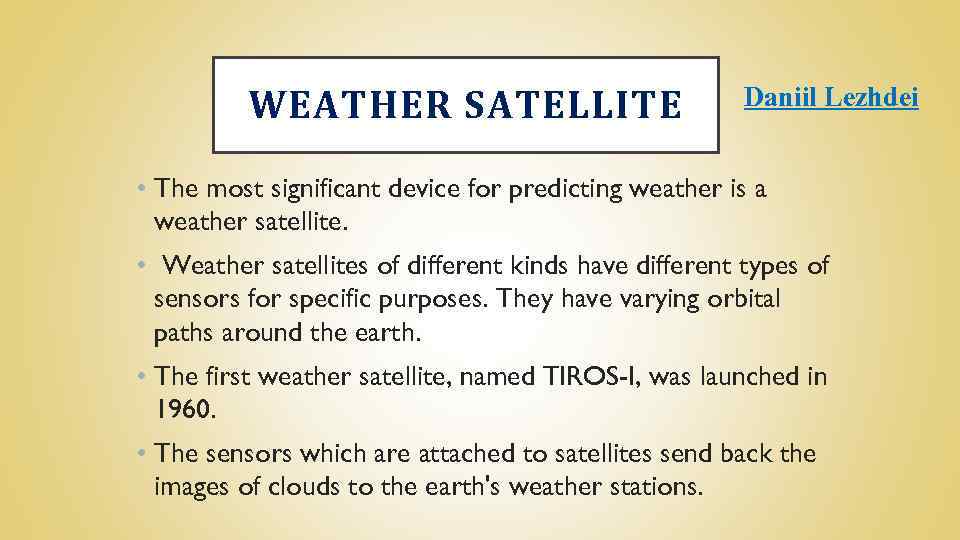 WEATHER SATELLITE

Daniil Lezhdei

• The most significant device for predicting weather is a weather satellite.

• Weather satellites of different kinds have different types of sensors for specific purposes. They have varying orbital paths around the earth.

• The first weather satellite, named TIROS-I, was launched in 1960.

• The sensors which are attached to satellites send back the images of clouds to the earth's weather stations.